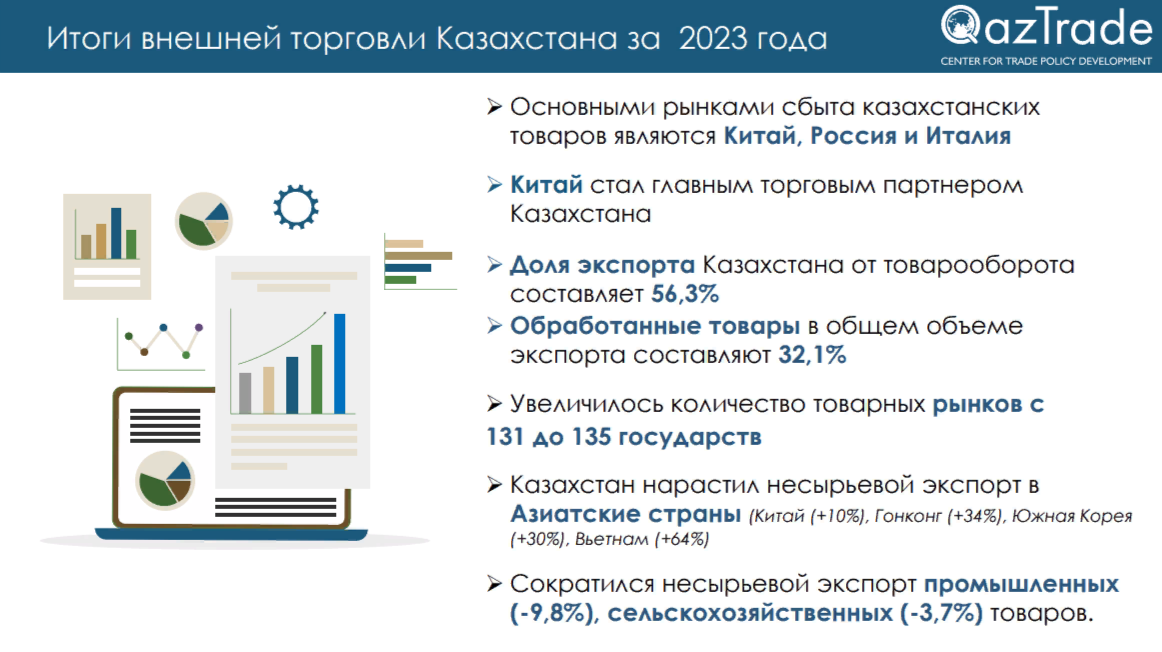 Итоги внешней торговли Казахстана за 2023 года

QazTrade
CENTER FOR TRADE POLICY DEVELOPMENT

➢ Основными рынками сбыта казахстанских товаров являются Китай, Россия и Италия

➢ Китай стал главным торговым партнером Казахстана

➢ Доля экспорта Казахстана от товарооборота составляет 56,3%

➢ Обработанные товары в общем объеме экспорта составляют 32,1%

➢ Увеличилось количество товарных рынков с 131 до 135 государств

➢ Казахстан нарастил несырьевой экспорт в Азиатские страны (Китай (+10%), Гонконг (+34%), Южная Корея (+30%), Вьетнам (+64%)

➢ Сократился несырьевой экспорт промышленных (-9,8%), сельскохозяйственных (-3,7%) товаров.